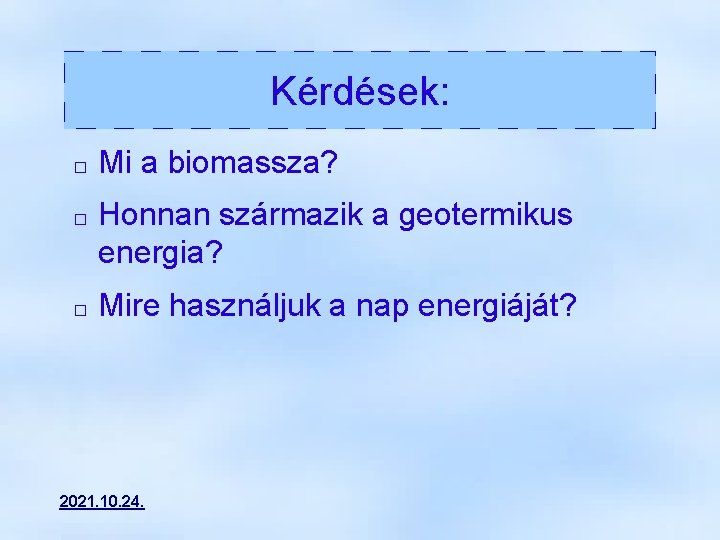 Kérdések:

□ Mi a biomassza?

□ Honnan származik a geotermikus energia?

□ Mire használjuk a nap energiáját?

2021.10.24.